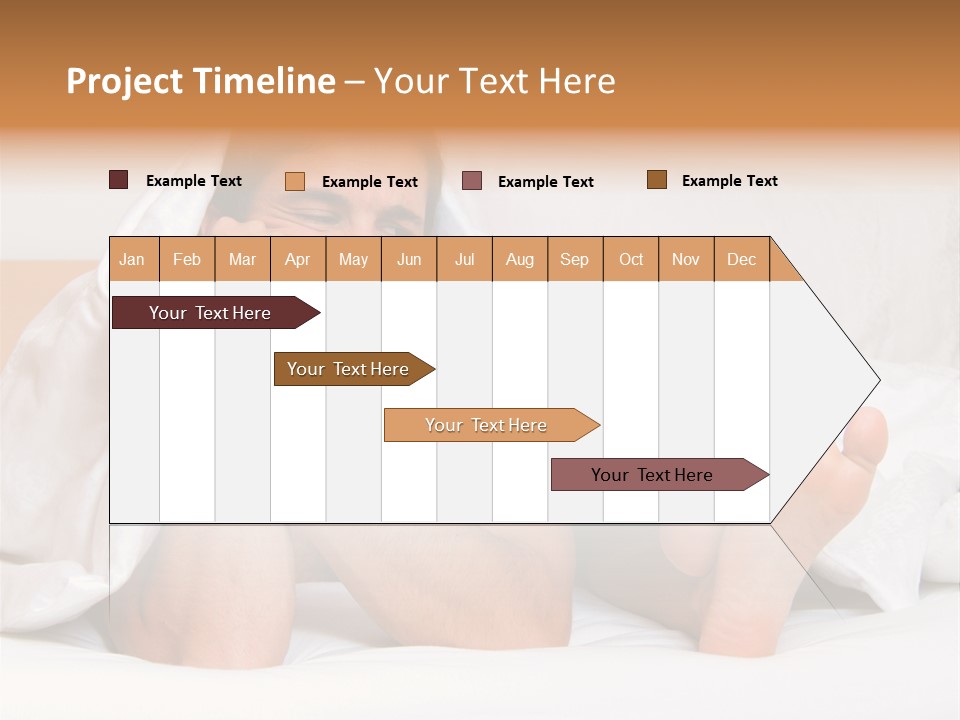 Project Timeline – Your Text Here

Example Text Example Text Example Text Example Text

| Jan | Feb | Mar | Apr | May | Jun | Jul | Aug | Sep | Oct | Nov | Dec |
|---|---|---|---|---|---|---|---|---|---|---|---|

Your Text Here

Your Text Here

Your Text Here

Your Text Here